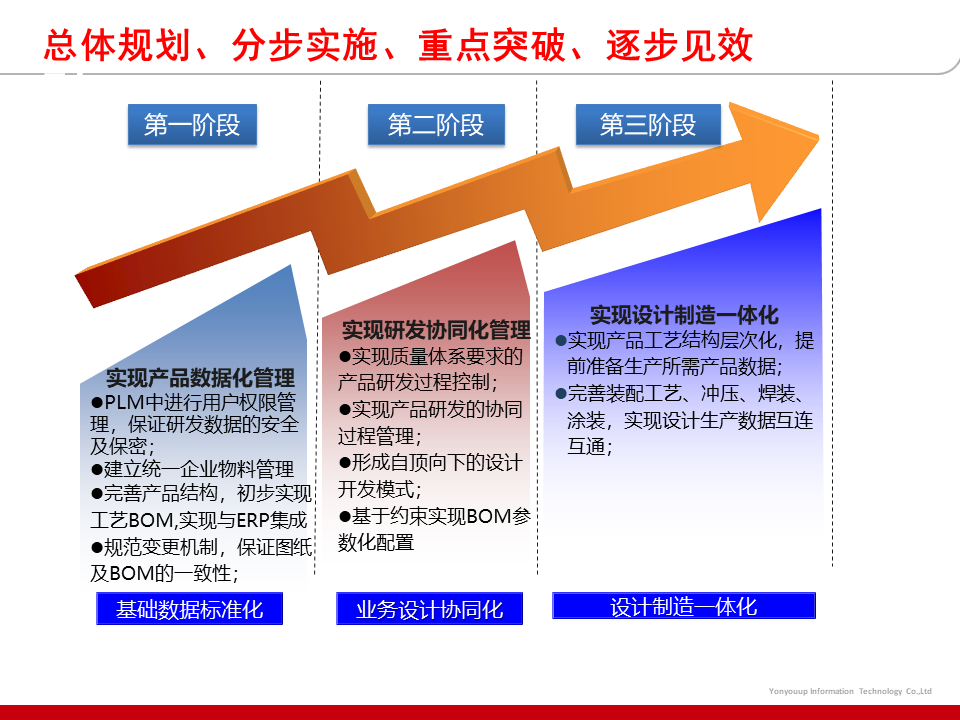 总体规划、分步实施、重点突破、逐步见效

第一阶段

第二阶段

第三阶段

实现产品数据化管理
●PLM中进行用户权限管理，保证研发数据的安全及保密；
●建立统一企业物料管理
●完善产品结构，初步实现工艺BOM,实现与ERP集成
●规范变更机制，保证图纸及BOM的一致性；

基础数据标准化

实现研发协同化管理
●实现质量体系要求的产品研发过程控制；
●实现产品研发的协同过程管理；
●形成自顶向下的设计开发模式；
●基于约束实现BOM参数化配置

业务设计协同化

实现设计制造一体化
●实现产品工艺结构层次化，提前准备生产所需产品数据；
●完善装配工艺、冲压、焊装、涂装，实现设计生产数据互连互通；

设计制造一体化

Yonyouup Information Technology Co.,Ltd